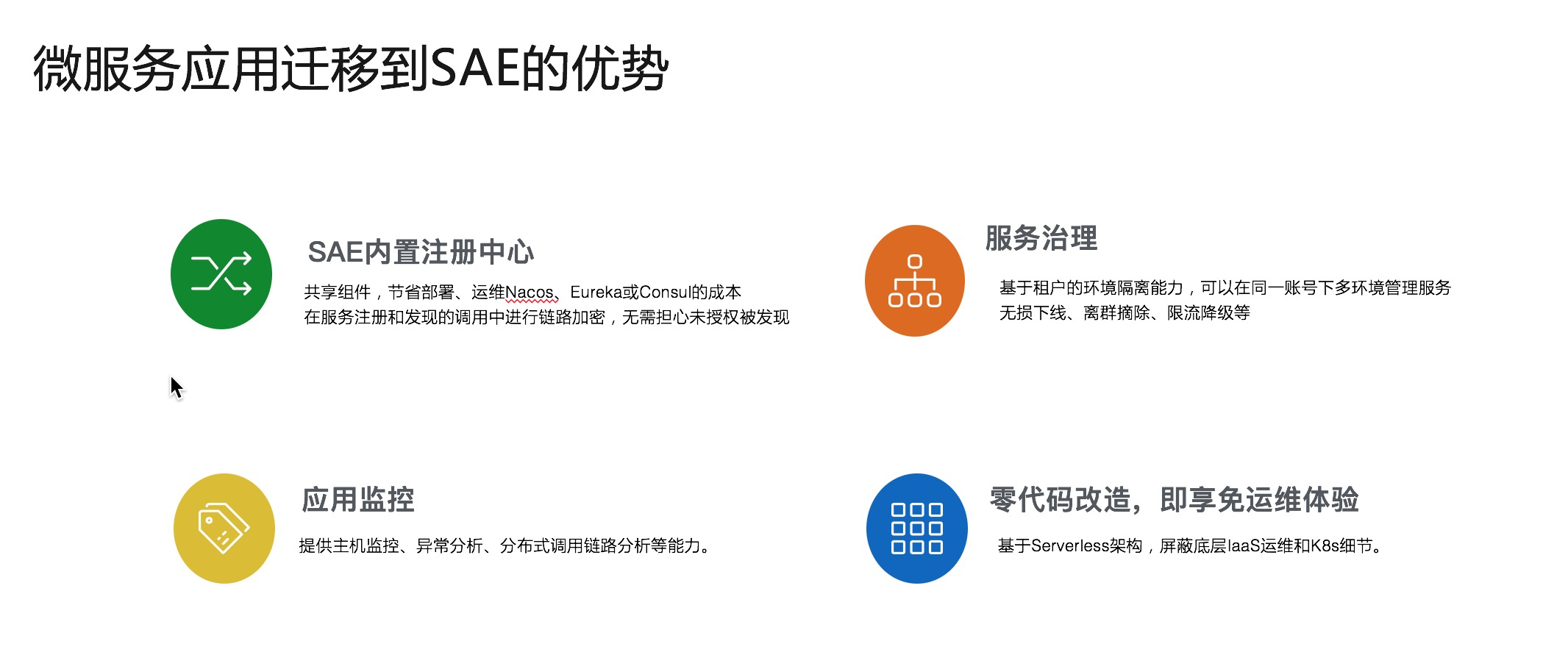 微服务应用迁移到SAE的优势

SAE内置注册中心

共享组件，节省部署、运维Nacos、Eureka或Consul的成本
在服务注册和发现的调用中进行链路加密，无需担心未授权被发现

服务治理

基于租户的环境隔离能力，可以在同一账号下多环境管理服务
无损下线、离群摘除、限流降级等

应用监控

提供主机监控、异常分析、分布式调用链路分析等能力。

零代码改造，即享免运维体验

基于Serverless架构，屏蔽底层IaaS运维和K8s细节。